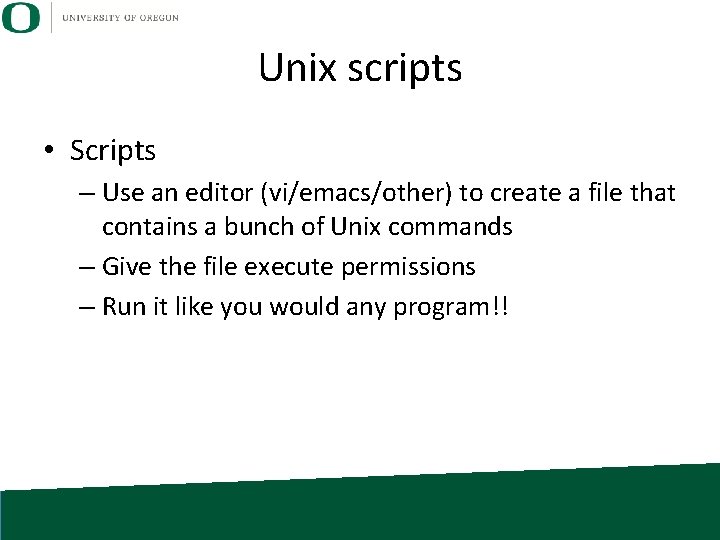 O UNIVERSITY OF OREGON

Unix scripts

• Scripts
– Use an editor (vi/emacs/other) to create a file that contains a bunch of Unix commands
– Give the file execute permissions
– Run it like you would any program!!